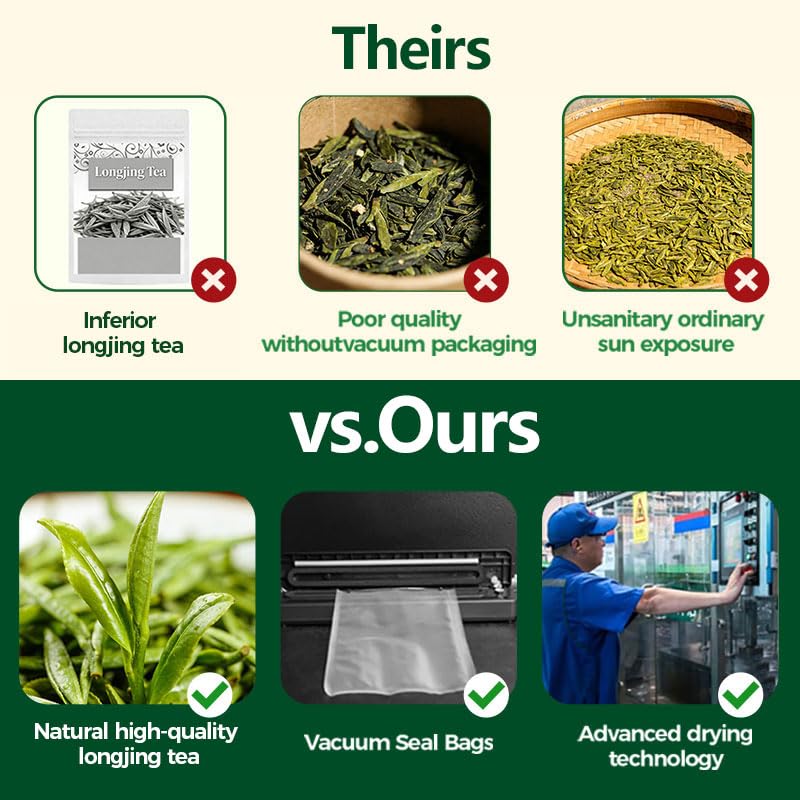 Theirs

Longjing Tea

Inferior longjing tea

Poor quality withoutvacuum packaging

Unsanitary ordinary sun exposure

vs.Ours

Natural high-quality longjing tea

Vacuum Seal Bags

Advanced drying technology